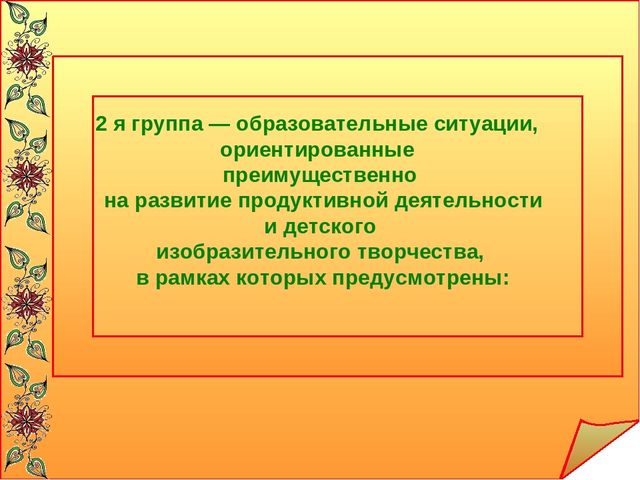 2 я группа — образовательные ситуации, ориентированные преимущественно на развитие продуктивной деятельности и детского изобразительного творчества, в рамках которых предусмотрены: